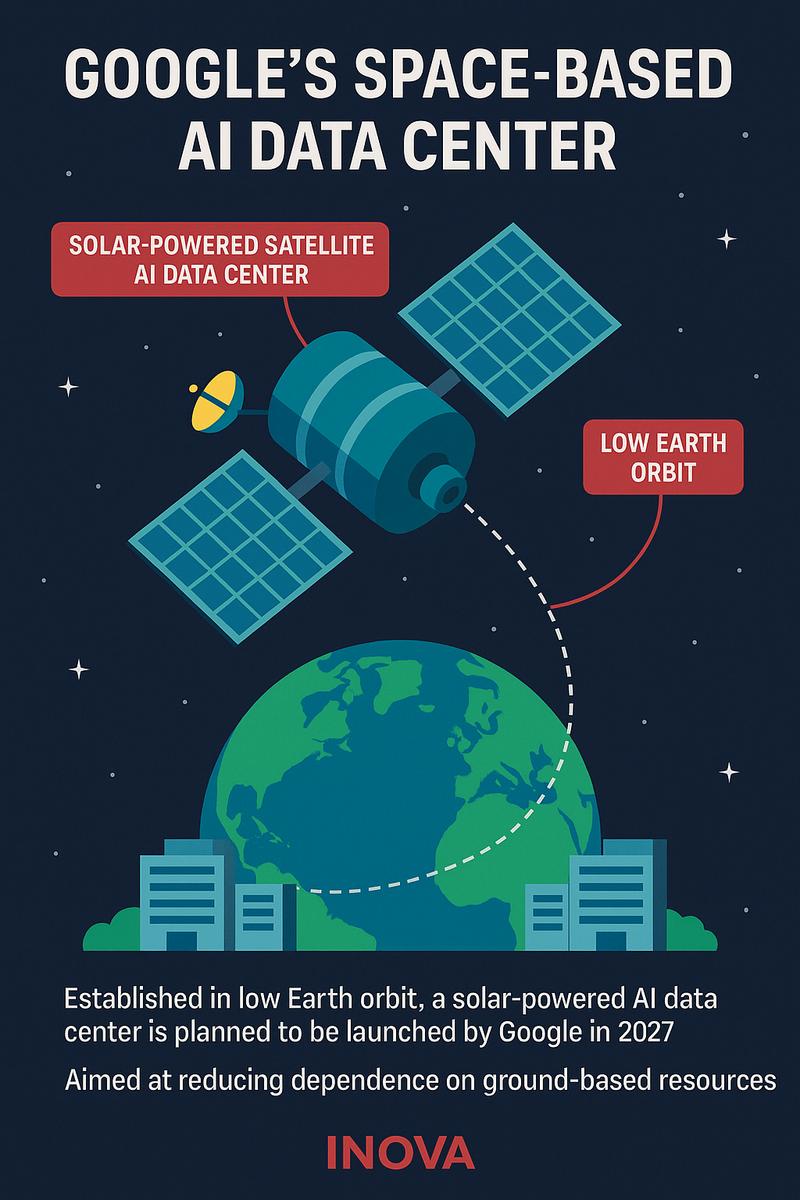 GOOGLE'S SPACE-BASED AI DATA CENTER

SOLAR-POWERED SATELLITE AI DATA CENTER

LOW EARTH ORBIT

Established in low Earth orbit, a solar-powered AI data center is planned to be launched by Google in 2027

Aimed at reducing dependence on ground-based resources

INOVA